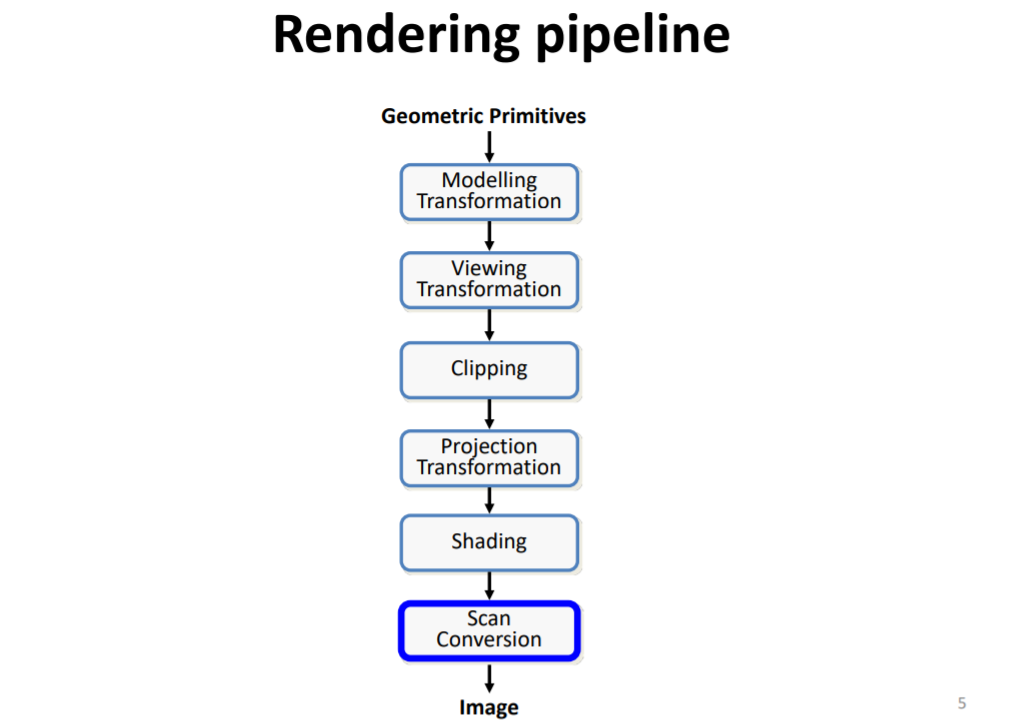 Rendering pipeline

Geometric Primitives

Modelling Transformation

Viewing Transformation

Clipping

Projection Transformation

Shading

Scan Conversion

Image

5